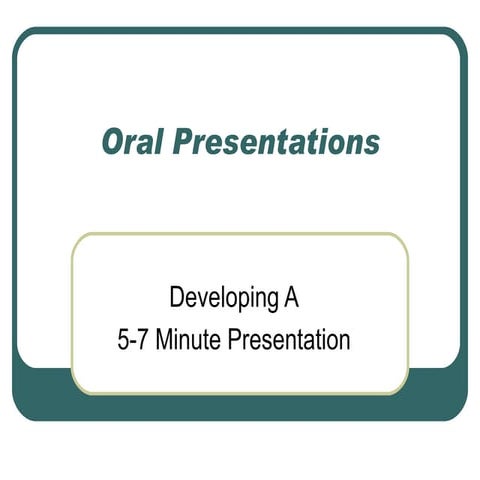 Oral Presentations

Developing A
5-7 Minute Presentation